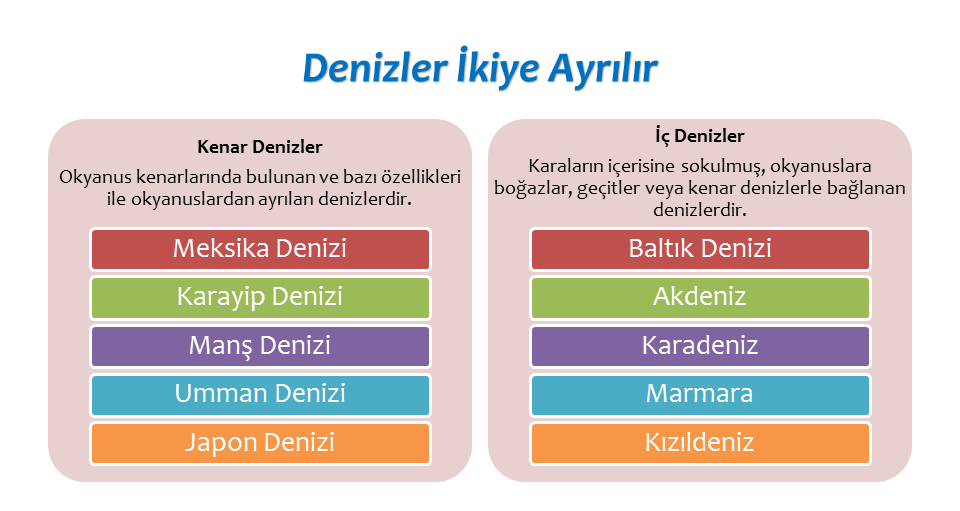 Denizler İkiye Ayrılır

Kenar Denizler

Okyanus kenarlarında bulunan ve bazı özellikleri ile okyanuslardan ayrılan denizlerdir.

Meksika Denizi

Karayip Denizi

Manş Denizi

Umman Denizi

Japon Denizi

İç Denizler

Karaların içerisine sokulmuş, okyanuslara boğazlar, geçitler veya kenar denizlerle bağlanan denizlerdir.

Baltık Denizi

Akdeniz

Karadeniz

Marmara

Kızıldeniz